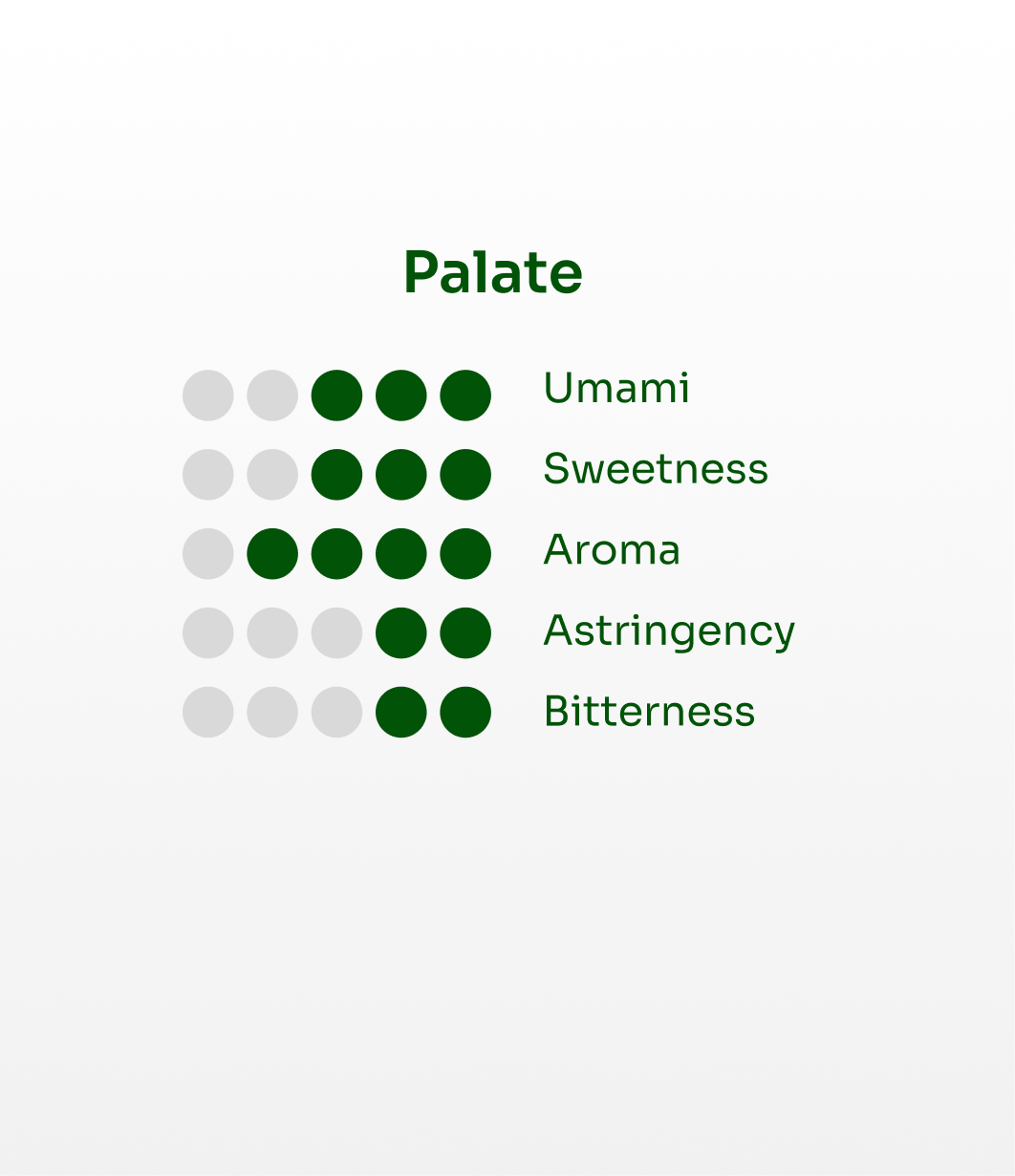 Palate

Umami

Sweetness

Aroma

Astringency

Bitterness